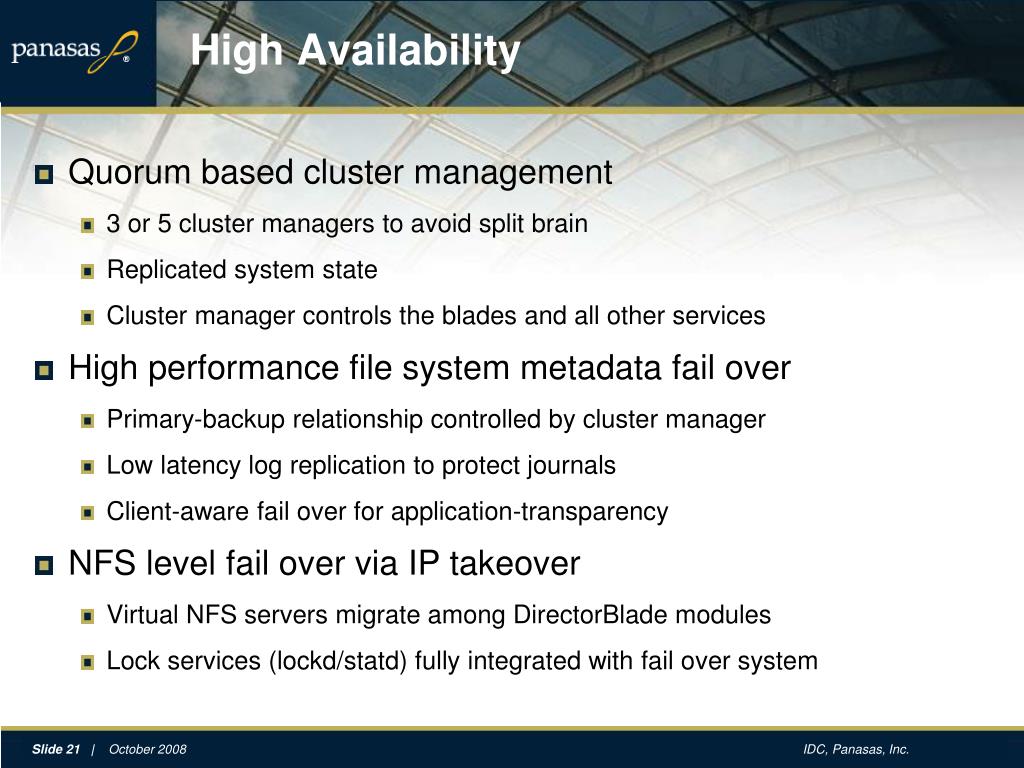 panasas®

High Availability

Quorum based cluster management

3 or 5 cluster managers to avoid split brain

Replicated system state

Cluster manager controls the blades and all other services

High performance file system metadata fail over

Primary-backup relationship controlled by cluster manager

Low latency log replication to protect journals

Client-aware fail over for application-transparency

NFS level fail over via IP takeover

Virtual NFS servers migrate among DirectorBlade modules

Lock services (lockd/statd) fully integrated with fail over system

Slide 21 | October 2008

IDC, Panasas, Inc.